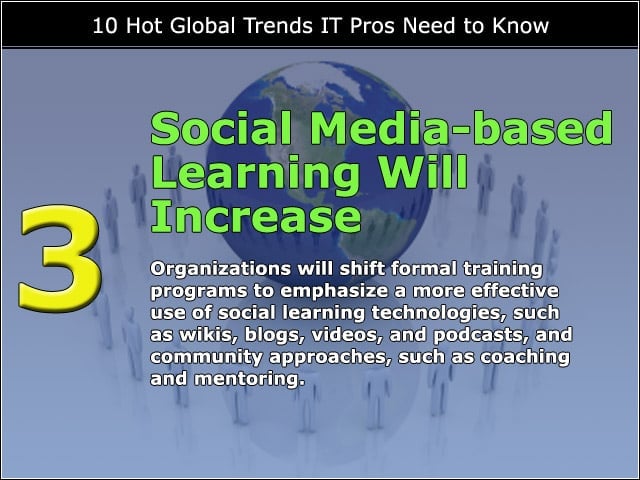 10 Hot Global Trends IT Pros Need to Know

3

Social Media-based Learning Will Increase

Organizations will shift formal training programs to emphasize a more effective use of social learning technologies, such as wikis, blogs, videos, and podcasts, and community approaches, such as coaching and mentoring.